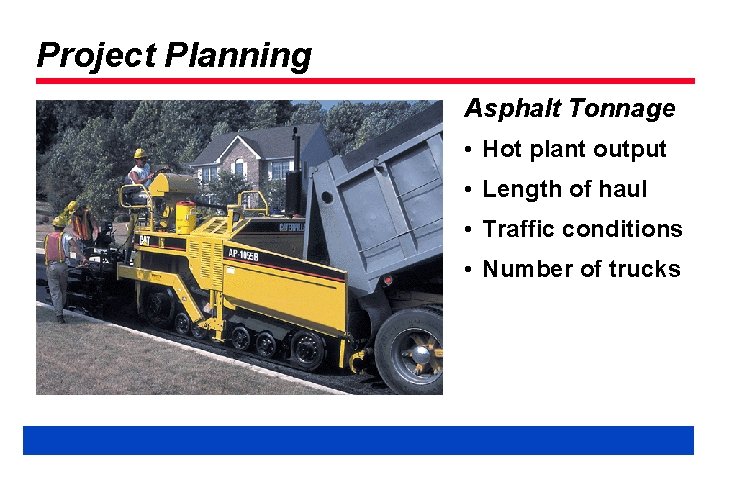 Project Planning

CAT
AP-1055B
CATERPILLAR

Asphalt Tonnage

• Hot plant output
• Length of haul
• Traffic conditions
• Number of trucks